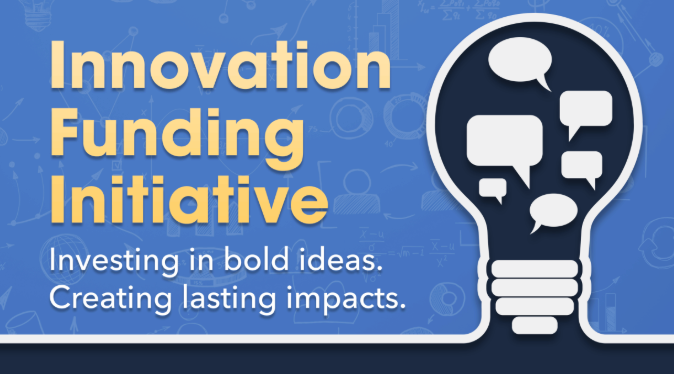 Innovation Funding Initiative

Investing in bold ideas. Creating lasting impacts.